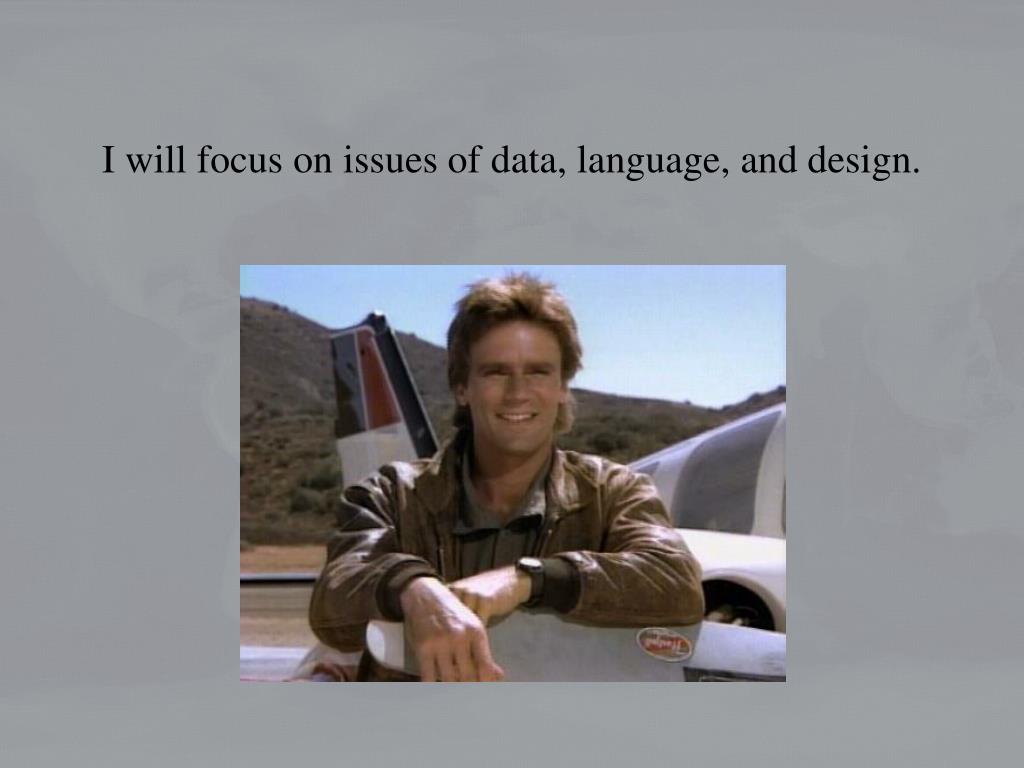 I will focus on issues of data, language, and design.